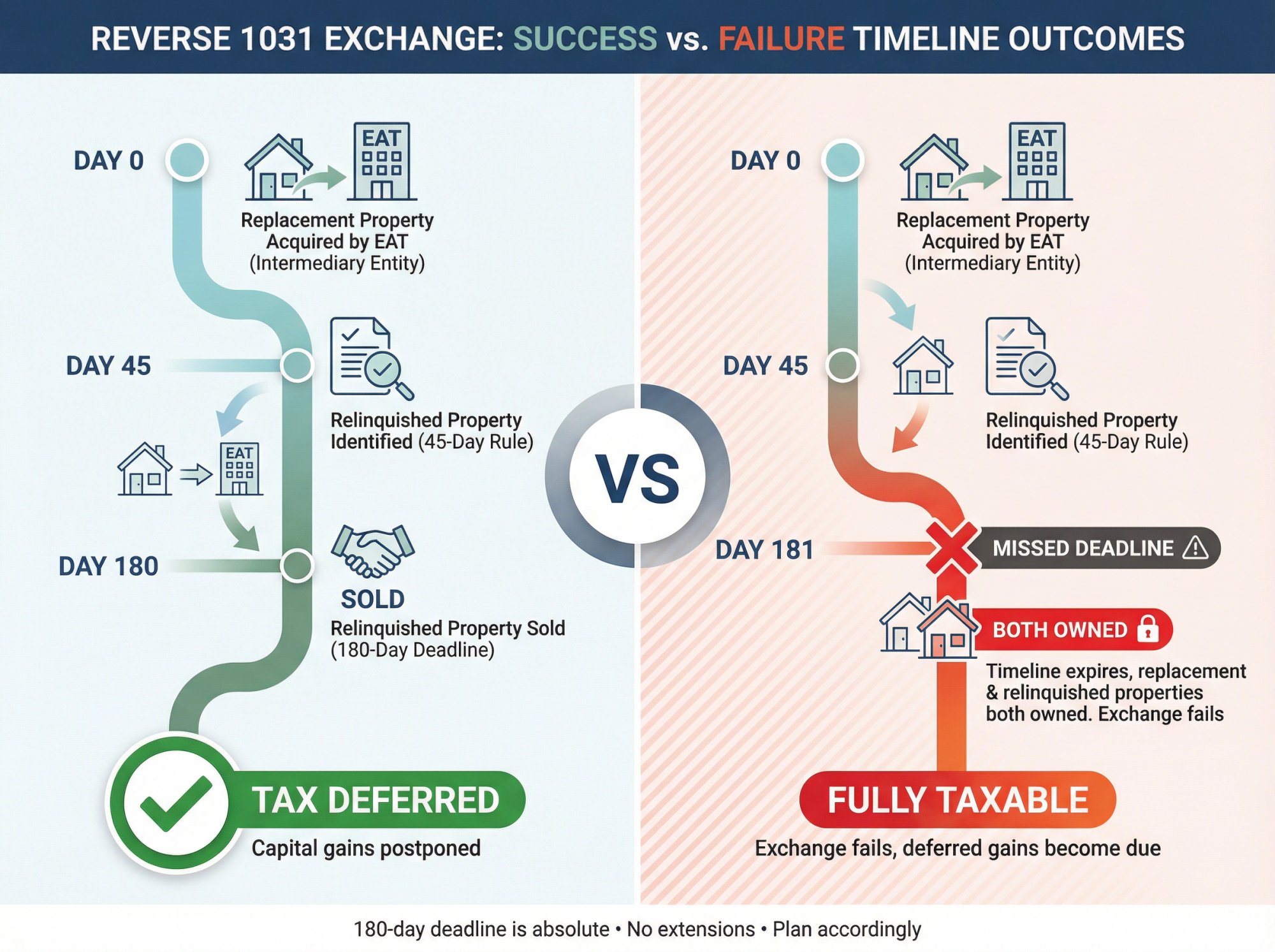 REVERSE 1031 EXCHANGE: SUCCESS vs. FAILURE TIMELINE OUTCOMES

DAY 0

EAT

Replacement Property Acquired by EAT (Intermediary Entity)

DAY 45

Relinquished Property Identified (45-Day Rule)

EAT

DAY 180

SOLD

Relinquished Property Sold (180-Day Deadline)

TAX DEFERRED

Capital gains postponed

VS

DAY 0

EAT

Replacement Property Acquired by EAT (Intermediary Entity)

DAY 45

Relinquished Property Identified (45-Day Rule)

DAY 181

MISSED DEADLINE

BOTH OWNED

Timeline expires, replacement & relinquished properties both owned. Exchange fails

FULLY TAXABLE

Exchange fails, deferred gains become due

180-day deadline is absolute • No extensions • Plan accordingly